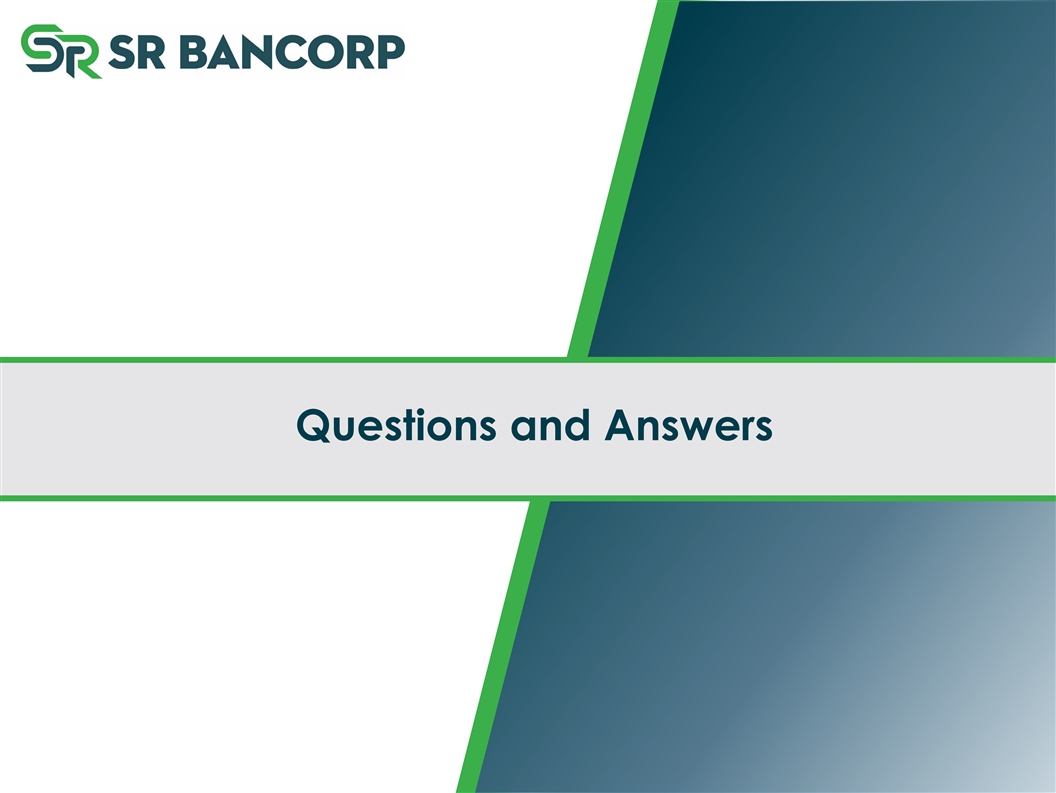 SR SR BANCORP

Questions and Answers